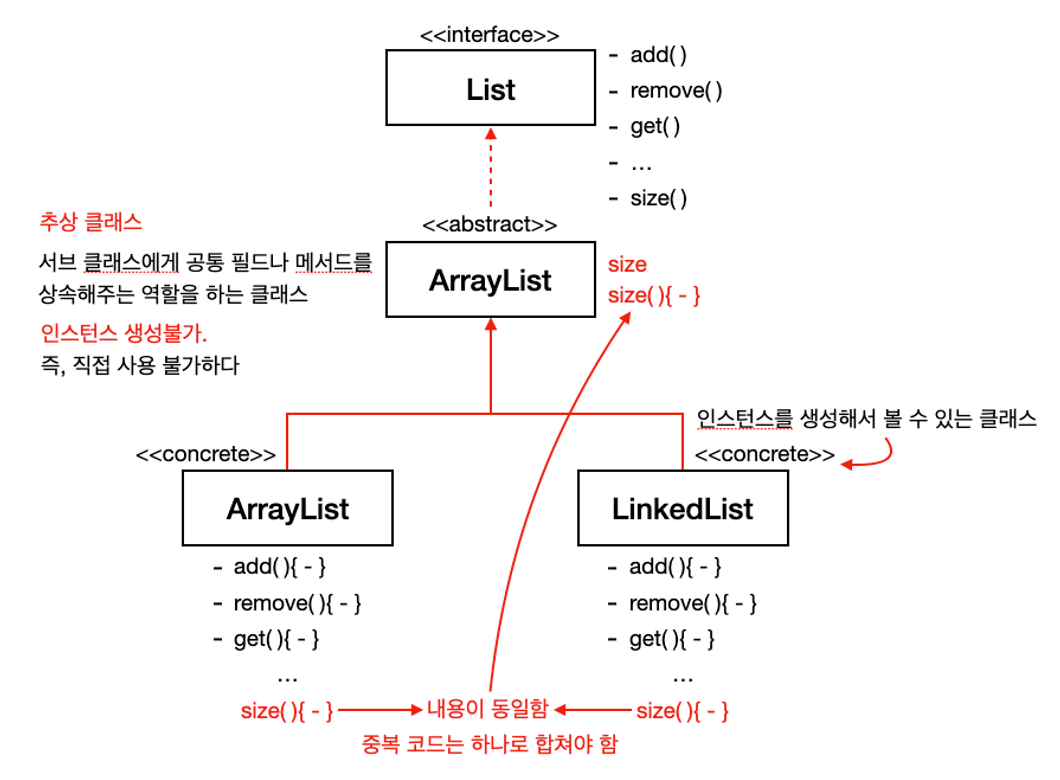 <<interface>>
List
- add( )
- remove( )
- get( )
- ...
- size( )

추상 클래스
서브 클래스에게 공통 필드나 메서드를 상속해주는 역할을 하는 클래스
인스턴스 생성불가.
즉, 직접 사용 불가하다

<<abstract>>
ArrayList
size
size( ){ - }

인스턴스를 생성해서 볼 수 있는 클래스

<<concrete>>
ArrayList
- add( ){ - }
- remove( ){ - }
- get( ){ - }
...
size( ){ - }

<<concrete>>
LinkedList
- add( ){ - }
- remove( ){ - }
- get( ){ - }
...
size( ){ - }

내용이 동일함
중복 코드는 하나로 합쳐야 함